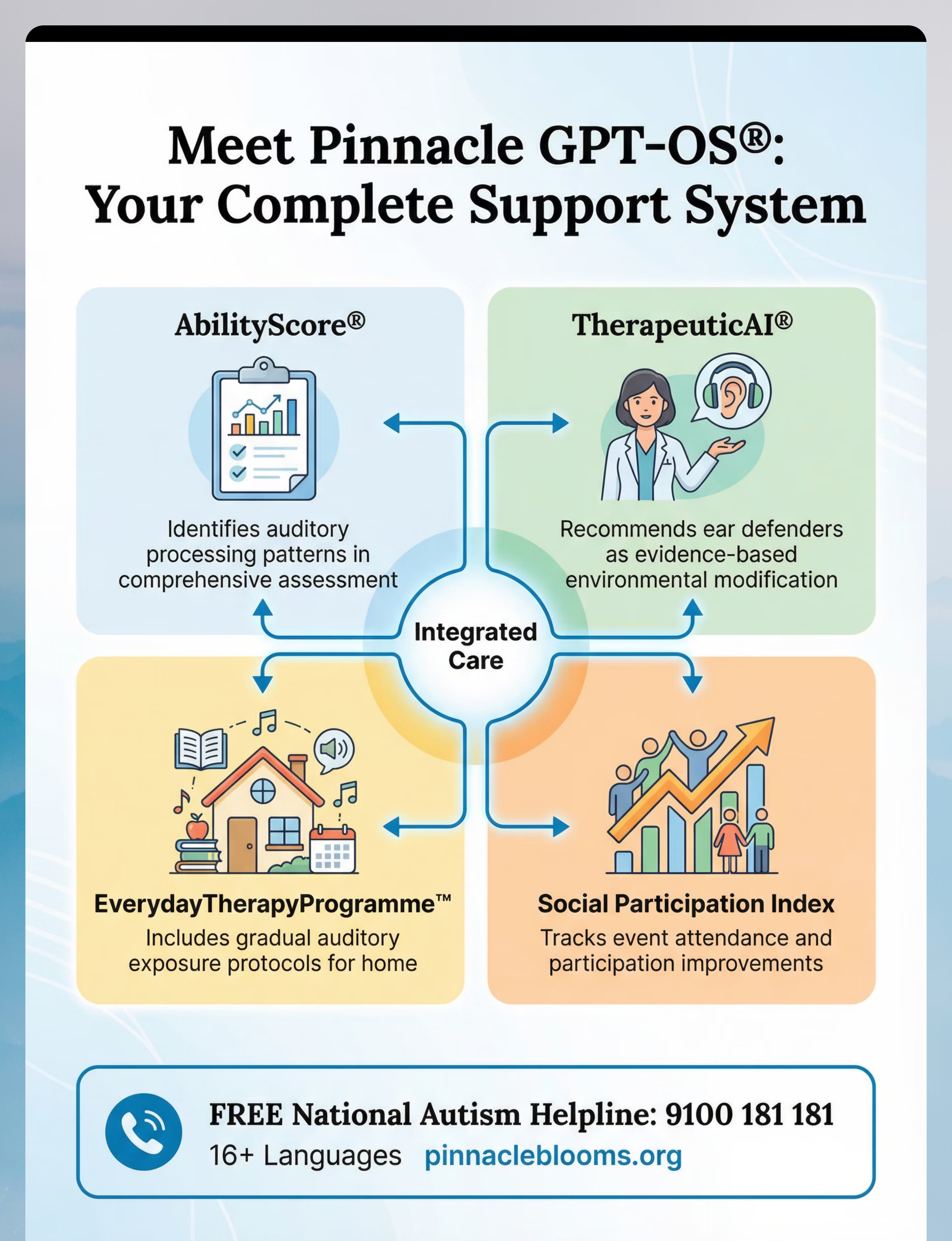 Meet Pinnacle GPT-OS®: Your Complete Support System

AbilityScore®

Identifies auditory processing patterns in comprehensive assessment

TherapeuticAI®

Recommends ear defenders as evidence-based environmental modification

Integrated Care

EverydayTherapyProgramme™
Includes gradual auditory exposure protocols for home

Social Participation Index
Tracks event attendance and participation improvements

FREE National Autism Helpline: 9100 181 181
16+ Languages pinnacleblooms.org